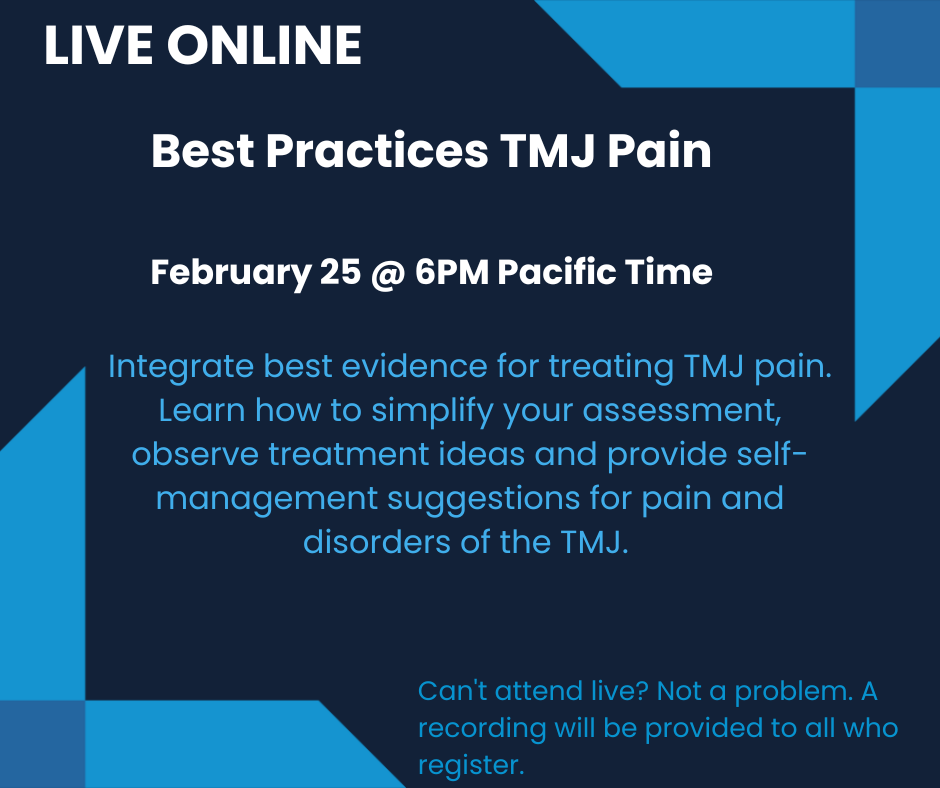 LIVE ONLINE

Best Practices TMJ Pain

February 25 @ 6PM Pacific Time

Integrate best evidence for treating TMJ pain. Learn how to simplify your assessment, observe treatment ideas and provide self-management suggestions for pain and disorders of the TMJ.

Can't attend live? Not a problem. A recording will be provided to all who register.